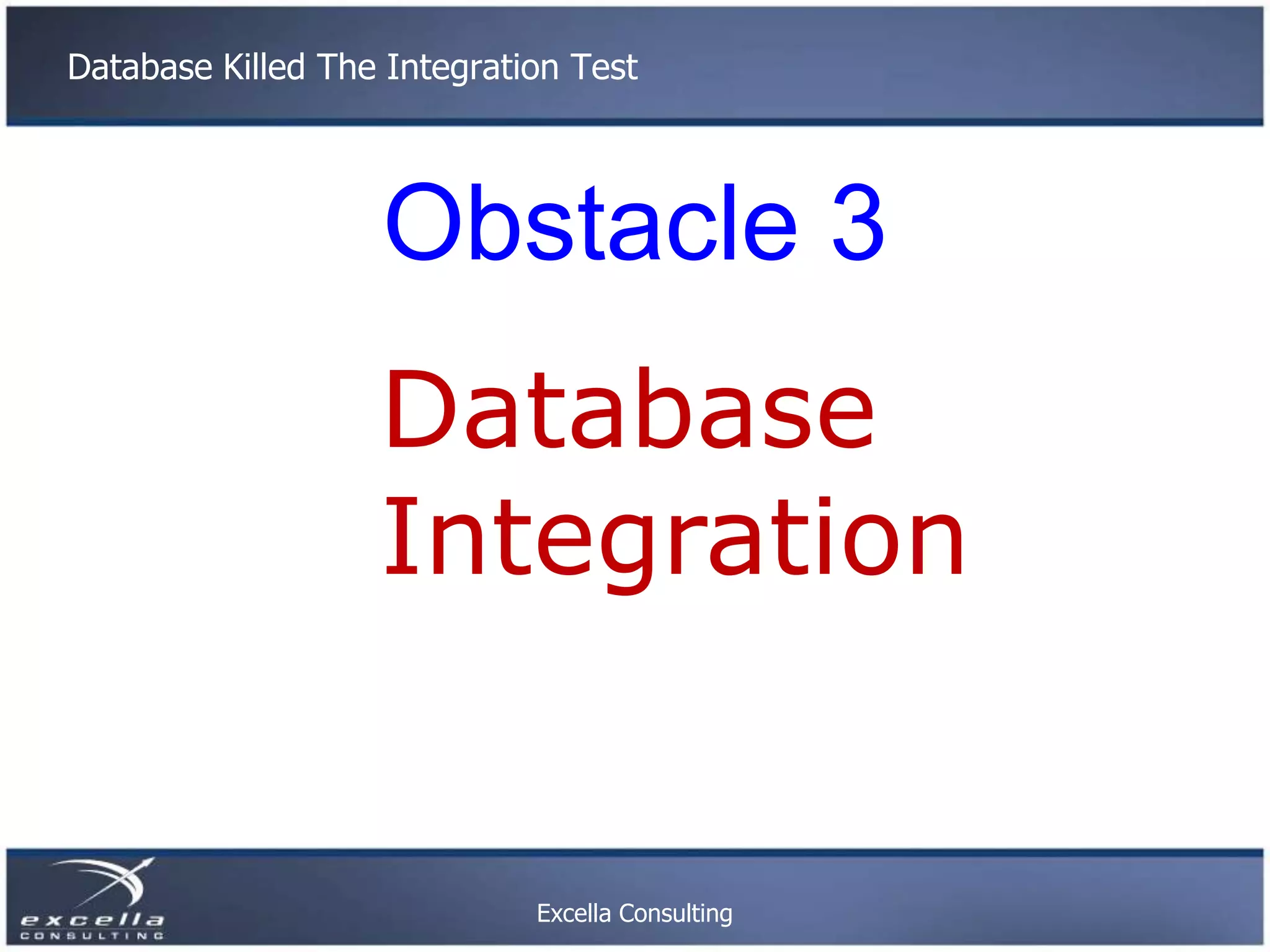 Database Killed The Integration Test

Obstacle 3

Database Integration

excella
CONSULTING

Excella Consulting